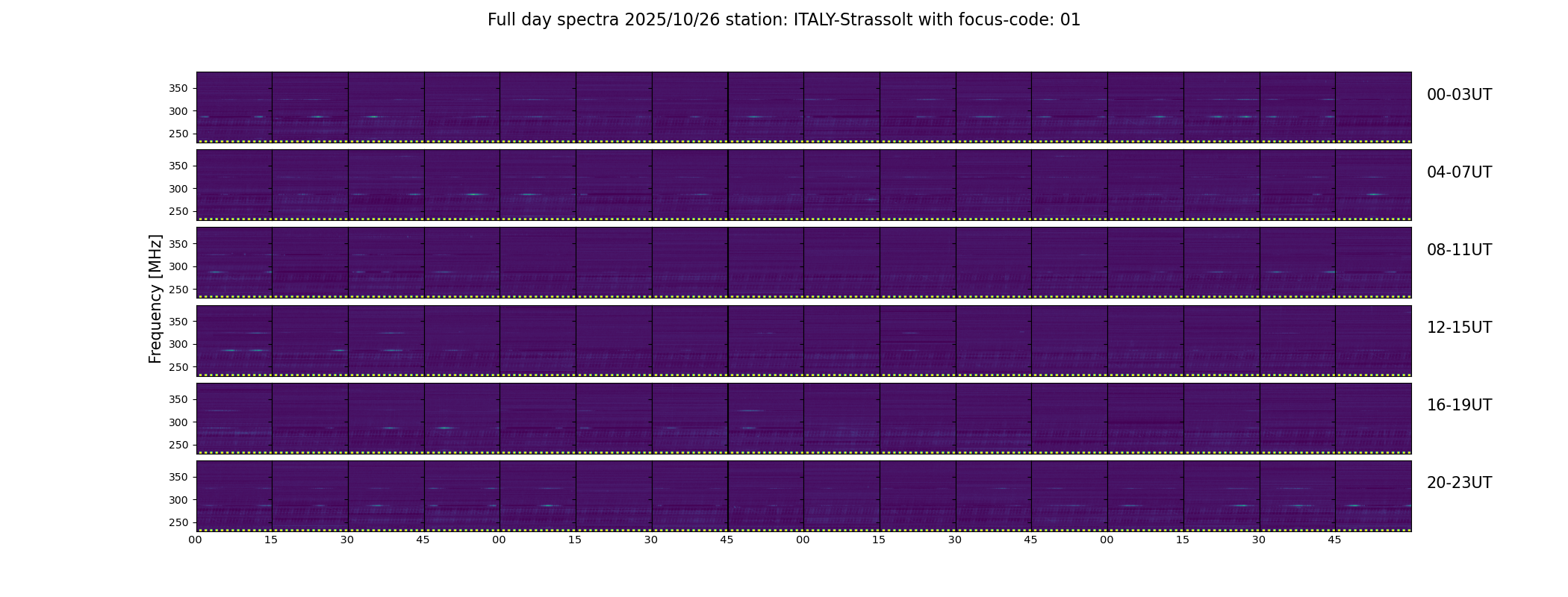 Full day spectra 2025/10/26 station: ITALY-Strassolt with focus-code: 01

Frequency [MHz]

350
300
250
00-03UT

350
300
250
04-07UT

350
300
250
08-11UT

350
300
250
12-15UT

350
300
250
16-19UT

350
300
250
20-23UT

00 15 30 45 00 15 30 45 00 15 30 45 00 15 30 45